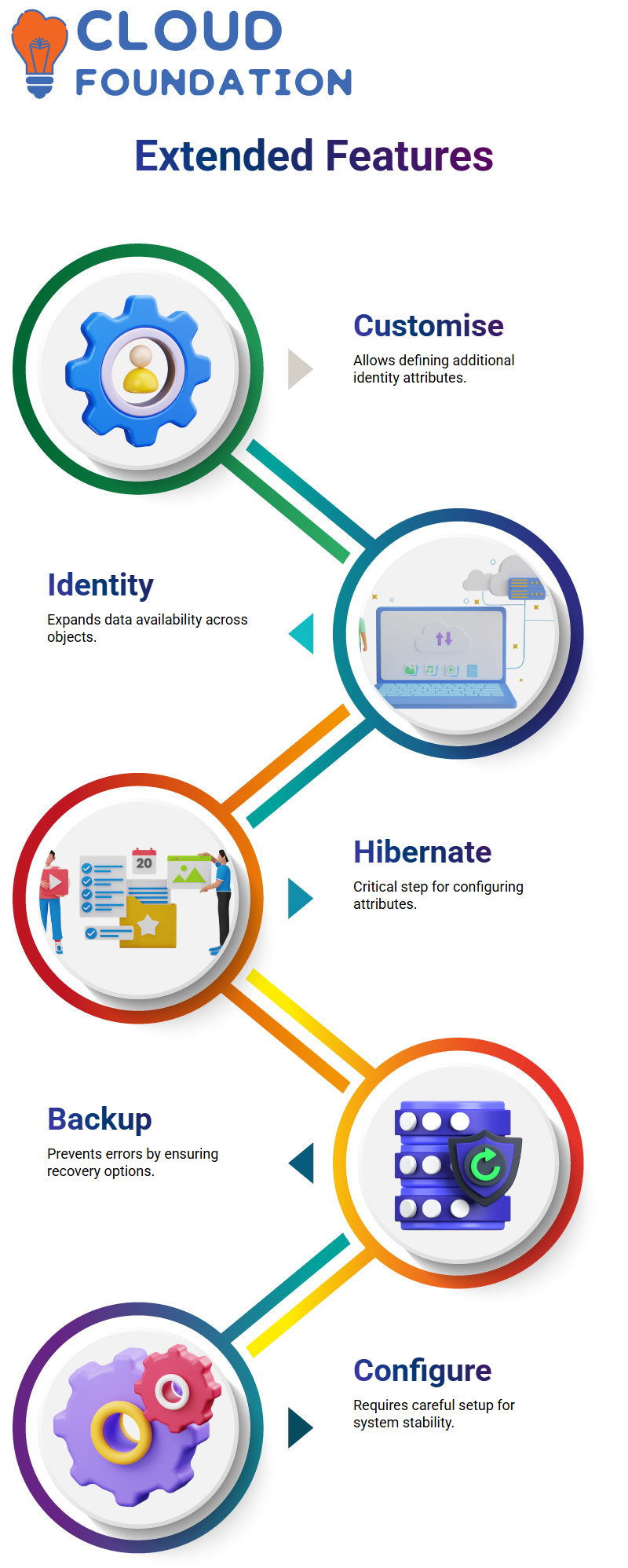 CLOUD FOUNDATION

Extended Features

Customise
Allows defining additional identity attributes.

Identity
Expands data availability across objects.

20

Hibernate
Critical step for configuring attributes.

Backup
Prevents errors by ensuring recovery options.

Configure
Requires careful setup for system stability.